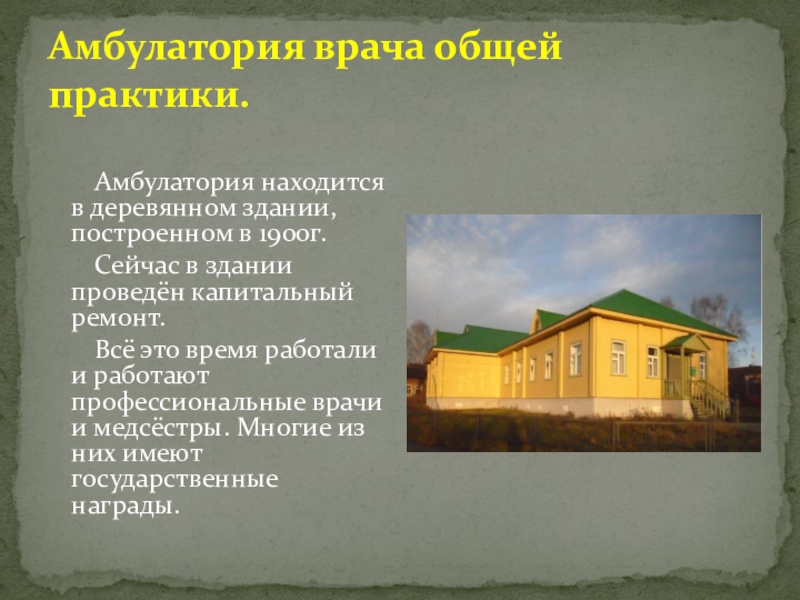 Амбулатория врача общей практики.

Амбулатория находится в деревянном здании, построенном в 1900г.

Сейчас в здании проведён капитальный ремонт.

Всё это время работали и работают профессиональные врачи и медсёстры. Многие из них имеют государственные награды.